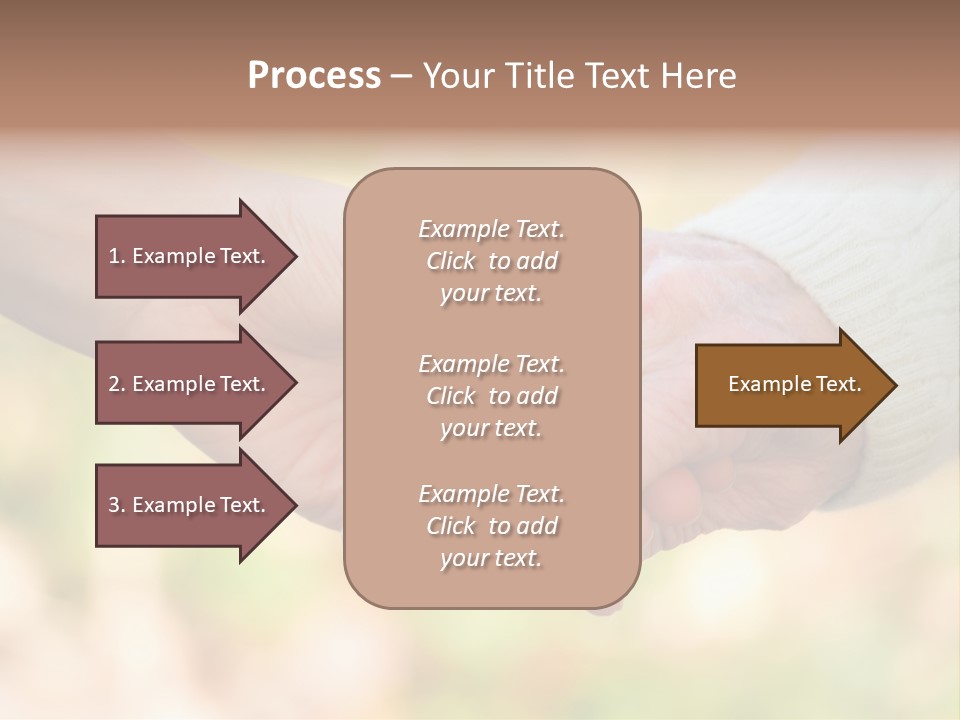 Process – Your Title Text Here

1. Example Text.

2. Example Text.

3. Example Text.

Example Text. Click to add your text.

Example Text. Click to add your text.

Example Text. Click to add your text.

Example Text.